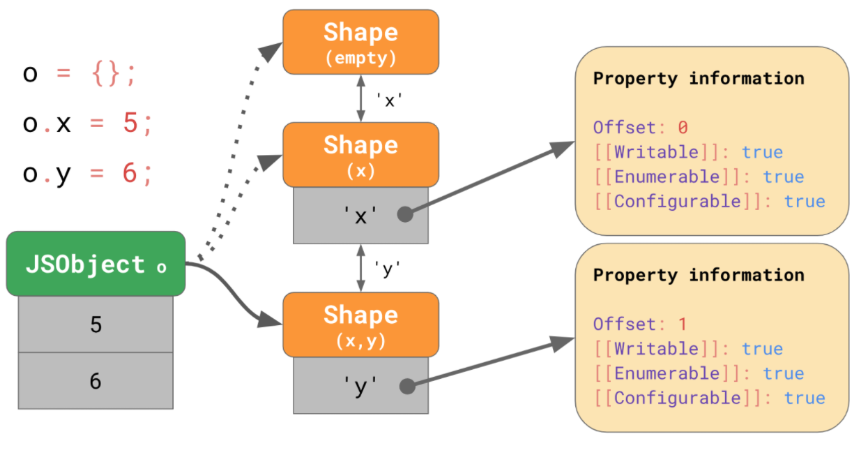 o = {};
o.x = 5;
o.y = 6;

JSObject o
5
6

Shape
(empty)

'x'

Shape
(x)
'x'

'y'

Shape
(x,y)
'y'

Property information

Offset: 0
[[Writable]]: true
[[Enumerable]]: true
[[Configurable]]: true

Property information

Offset: 1
[[Writable]]: true
[[Enumerable]]: true
[[Configurable]]: true